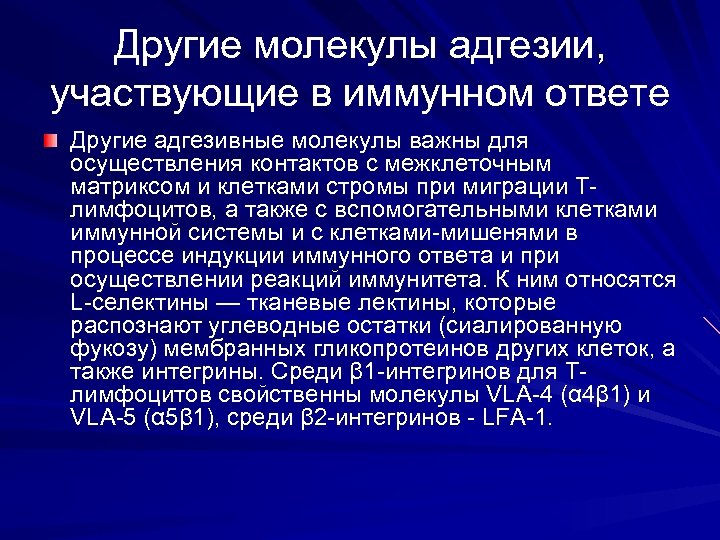 Другие молекулы адгезии, участвующие в иммунном ответе

Другие адгезивные молекулы важны для осуществления контактов с межклеточным матриксом и клетками стромы при миграции Т-лимфоцитов, а также с вспомогательными клетками иммунной системы и с клетками-мишенями в процессе индукции иммунного ответа и при осуществлении реакций иммунитета. К ним относятся L-селектины — тканевые лектины, которые распознают углеводные остатки (сиалированную фукозу) мембранных гликопротеинов других клеток, а также интегрины. Среди β1-интегринов для Т-лимфоцитов свойственны молекулы VLA-4 (α4β1) и VLA-5 (α5β1), среди β2-интегринов - LFA-1.